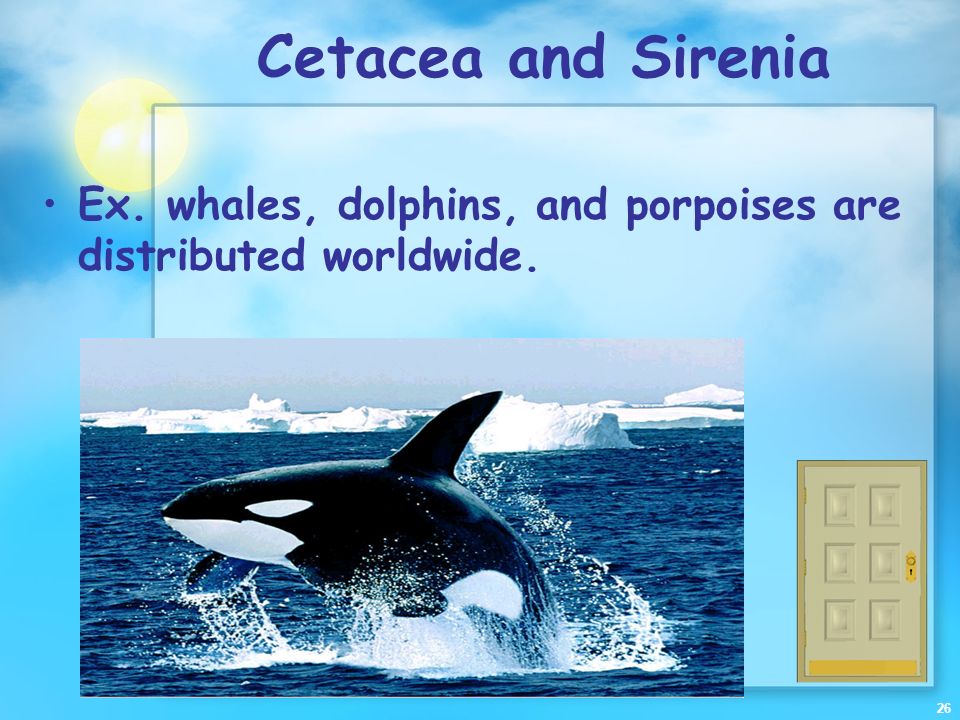 Cetacea and Sirenia

• Ex. whales, dolphins, and porpoises are distributed worldwide.

26